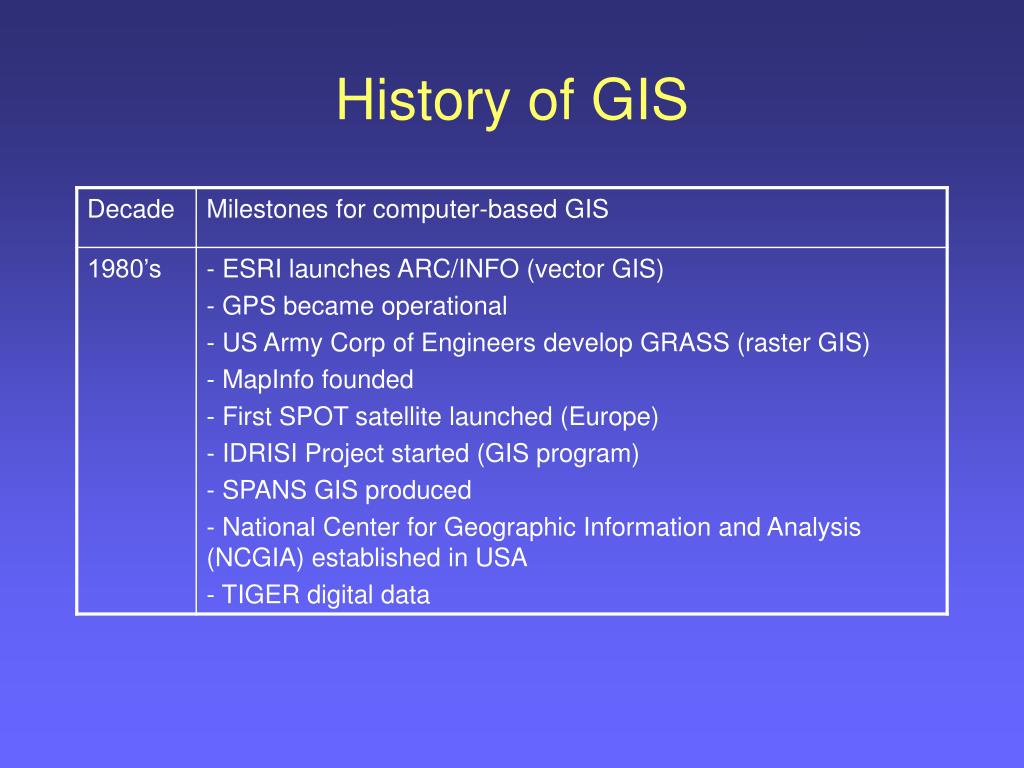 History of GIS

| Decade | Milestones for computer-based GIS |
|---|---|
| 1980’s | - ESRI launches ARC/INFO (vector GIS)<br>- GPS became operational<br>- US Army Corp of Engineers develop GRASS (raster GIS)<br>- MapInfo founded<br>- First SPOT satellite launched (Europe)<br>- IDRISI Project started (GIS program)<br>- SPANS GIS produced<br>- National Center for Geographic Information and Analysis (NCGIA) established in USA<br>- TIGER digital data |